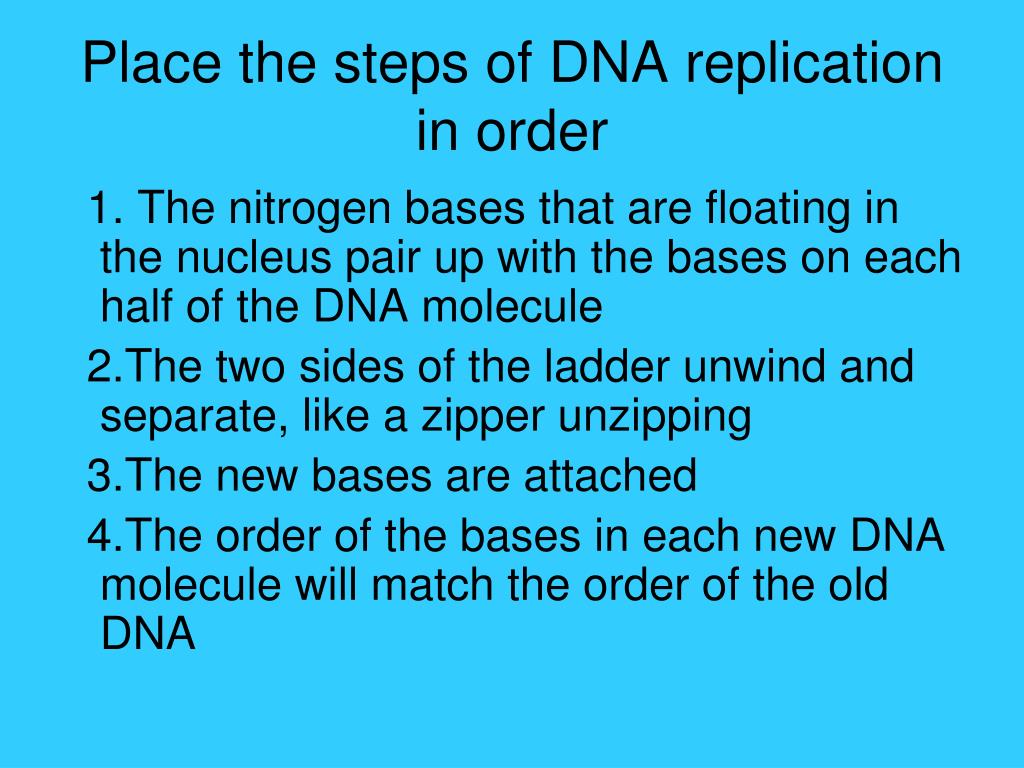 Place the steps of DNA replication in order

1. The nitrogen bases that are floating in the nucleus pair up with the bases on each half of the DNA molecule

2.The two sides of the ladder unwind and separate, like a zipper unzipping

3.The new bases are attached

4.The order of the bases in each new DNA molecule will match the order of the old DNA